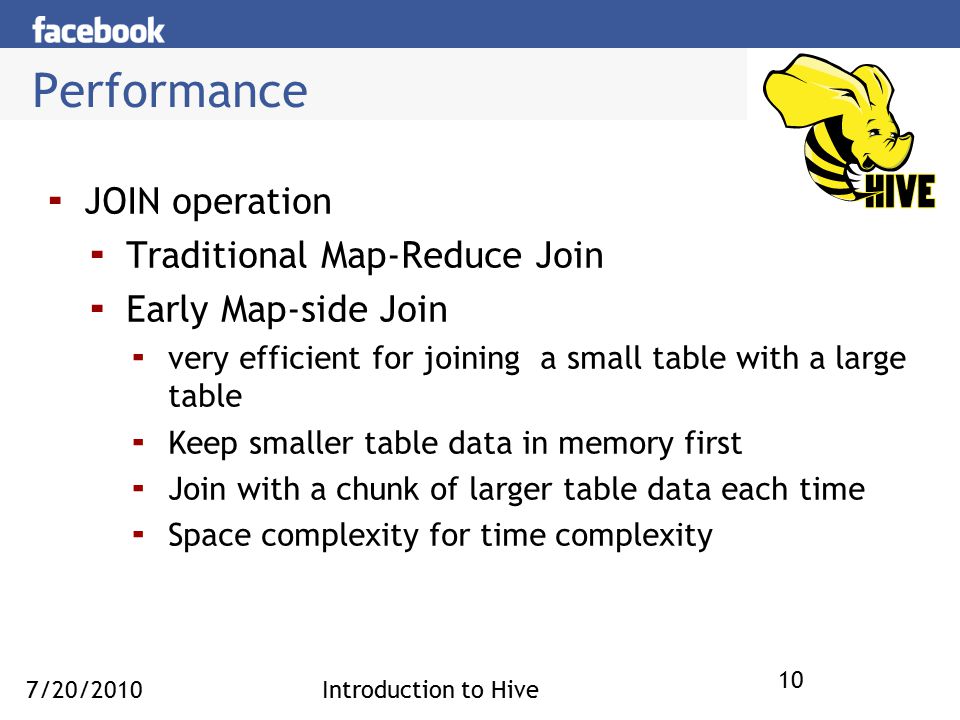 facebook

Performance

HIVE

- JOIN operation
  - Traditional Map-Reduce Join
  - Early Map-side Join
    - very efficient for joining a small table with a large table
    - Keep smaller table data in memory first
    - Join with a chunk of larger table data each time
    - Space complexity for time complexity

7/20/2010 Introduction to Hive 10